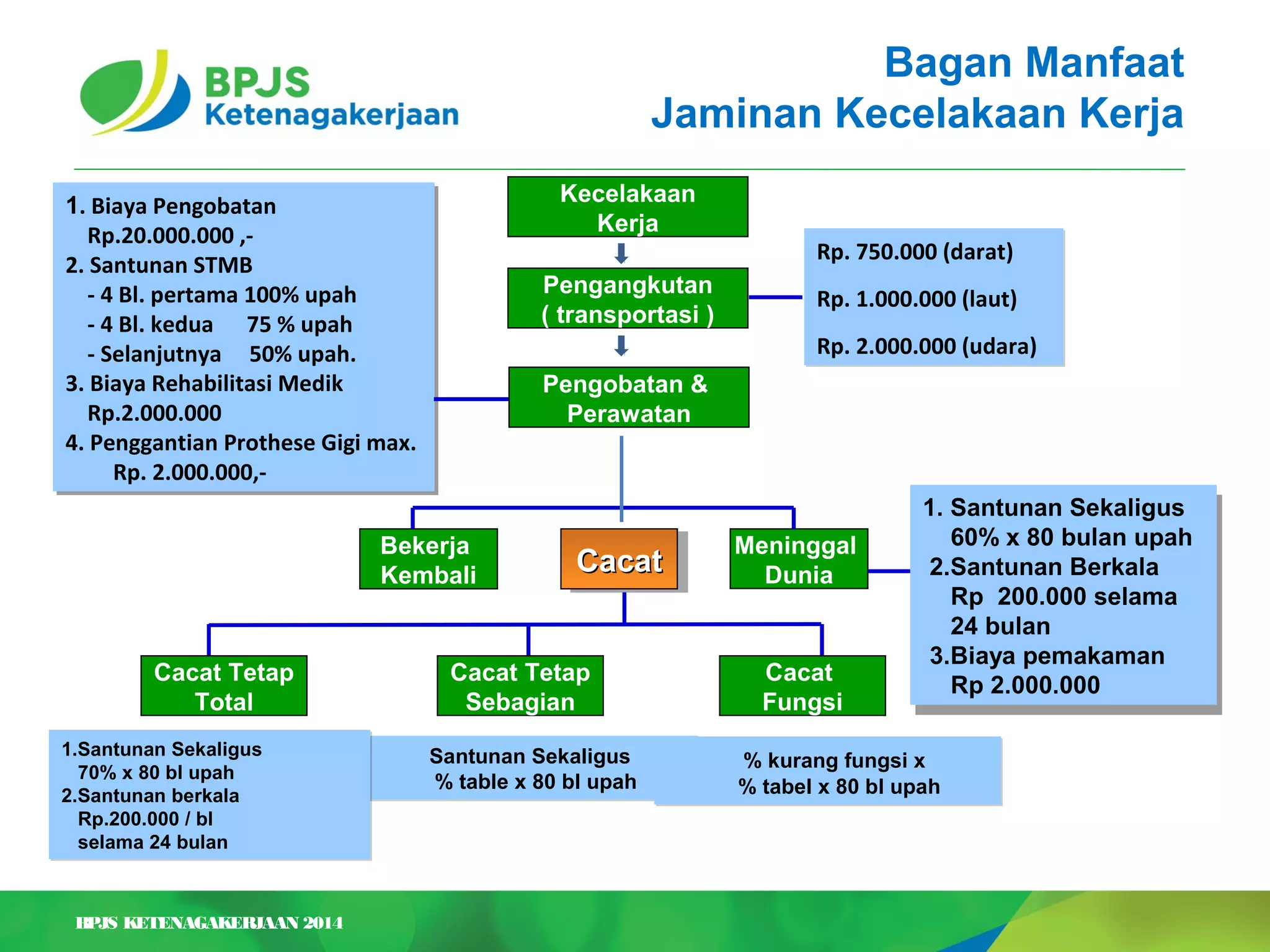 BPJS Ketenagakerjaan

Bagan Manfaat
Jaminan Kecelakaan Kerja

1. Biaya Pengobatan
Rp.20.000.000 ,-
2. Santunan STMB
- 4 Bl. pertama 100% upah
- 4 Bl. kedua 75 % upah
- Selanjutnya 50% upah.
3. Biaya Rehabilitasi Medik
Rp.2.000.000
4. Penggantian Prothese Gigi max.
Rp. 2.000.000,-

Kecelakaan Kerja

Pengangkutan ( transportasi )

Rp. 750.000 (darat)
Rp. 1.000.000 (laut)
Rp. 2.000.000 (udara)

Pengobatan & Perawatan

Bekerja Kembali

Cacat

Meninggal Dunia

1. Santunan Sekaligus
60% x 80 bulan upah
2.Santunan Berkala
Rp 200.000 selama
24 bulan
3.Biaya pemakaman
Rp 2.000.000

Cacat Tetap Total

Cacat Tetap Sebagian

Cacat Fungsi

1.Santunan Sekaligus
70% x 80 bl upah
2.Santunan berkala
Rp.200.000 / bl
selama 24 bulan

Santunan Sekaligus
% table x 80 bl upah

% kurang fungsi x
% tabel x 80 bl upah

BPJS KETENAGAKERJAAN 2014